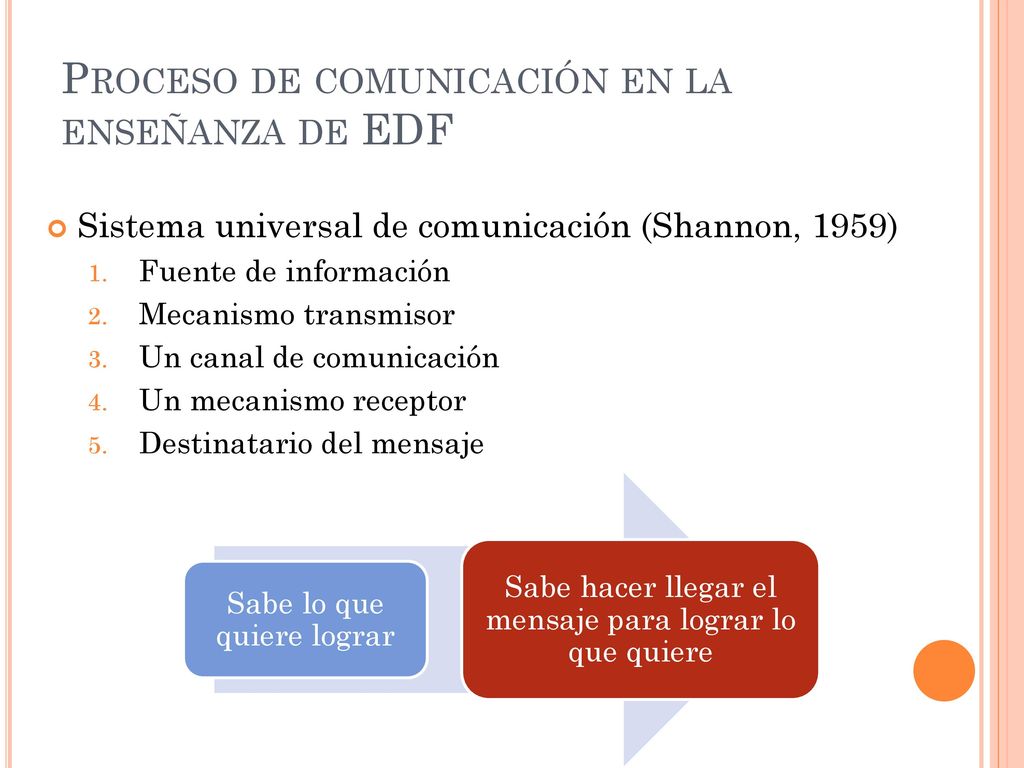 PROCESO DE COMUNICACIÓN EN LA ENSEÑANZA DE EDF

Sistema universal de comunicación (Shannon, 1959)
1. Fuente de información
2. Mecanismo transmisor
3. Un canal de comunicación
4. Un mecanismo receptor
5. Destinatario del mensaje

Sabe lo que quiere lograr

Sabe hacer llegar el mensaje para lograr lo que quiere